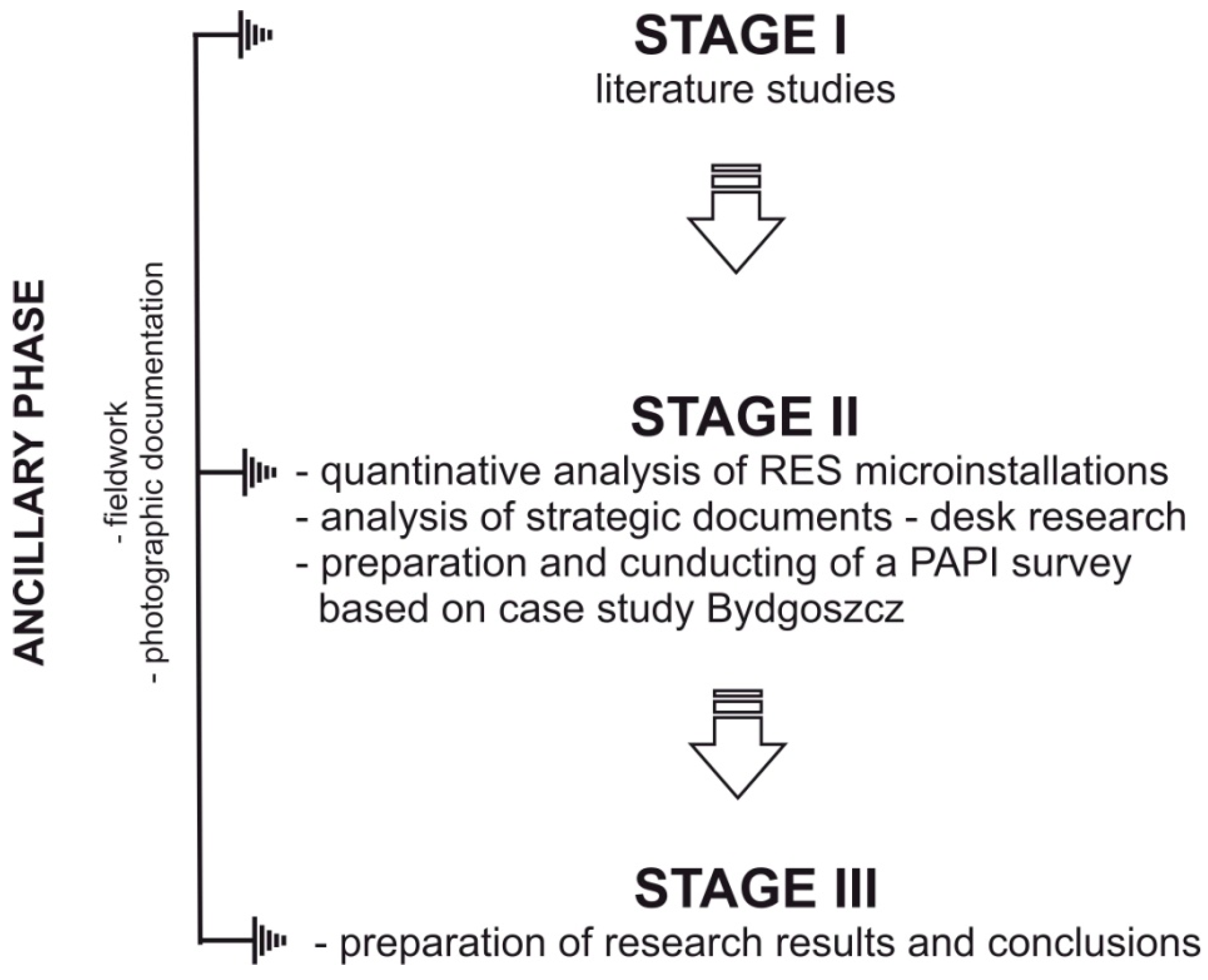 ANCILLARY PHASE

- fieldwork
- photographic documentation

STAGE I
literature studies

STAGE II
- quantinative analysis of RES microinstallations
- analysis of strategic documents - desk research
- preparation and cunducting of a PAPI survey based on case study Bydgoszcz

STAGE III
- preparation of research results and conclusions